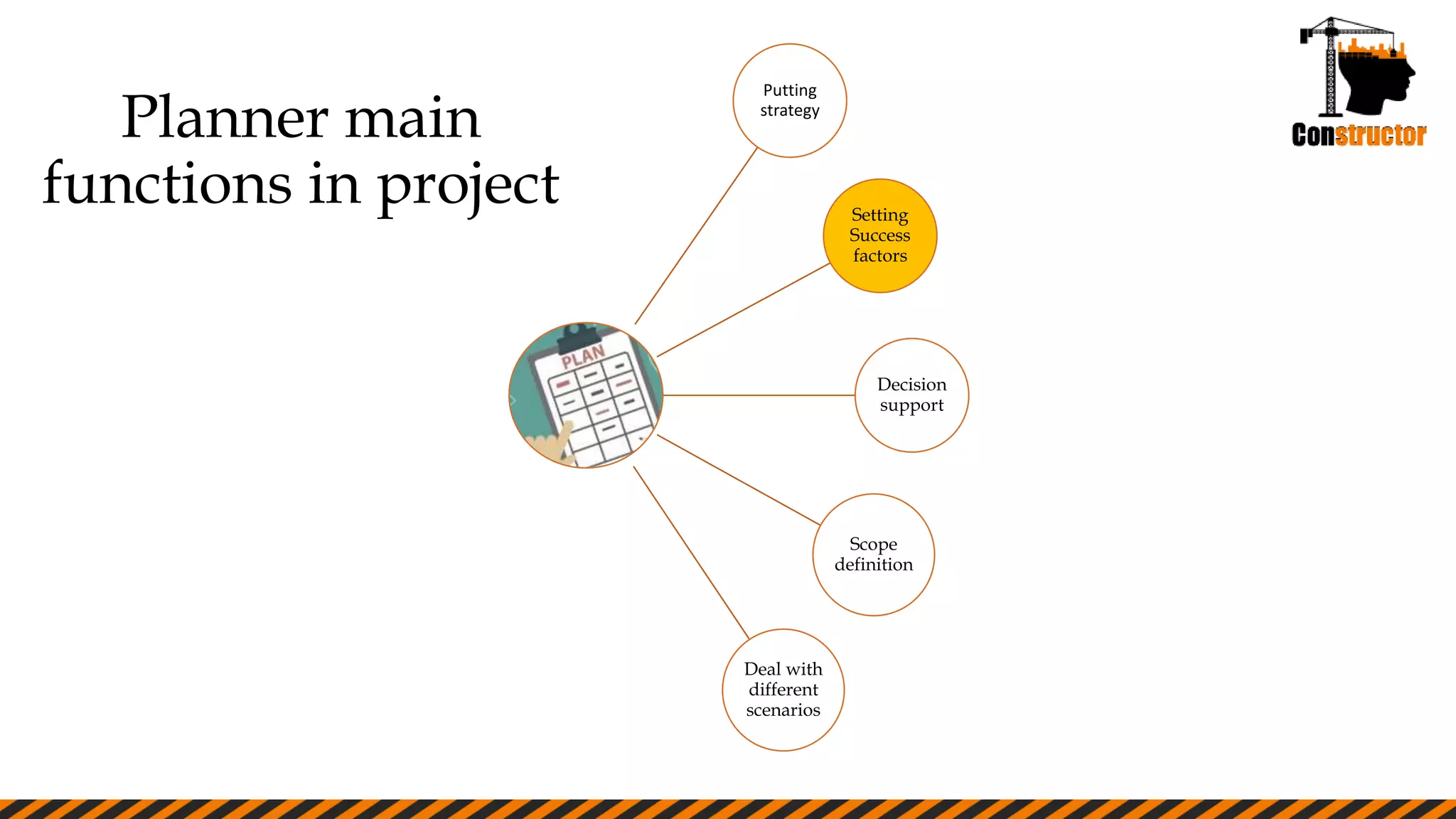 Planner main functions in project

Constructor

PLAN

Putting strategy

Setting Success factors

Decision support

Scope definition

Deal with different scenarios